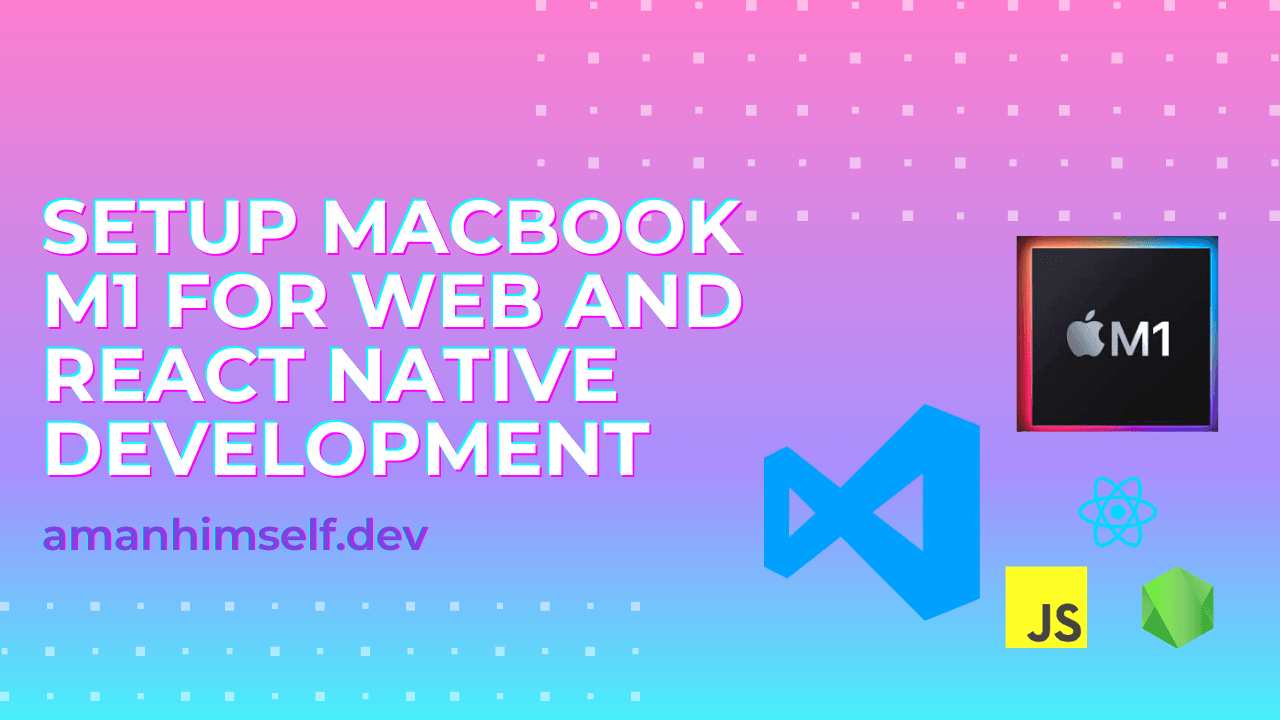 SETUP MACBOOK M1 FOR WEB AND REACT NATIVE DEVELOPMENT

amanhimself.dev

M1

JS